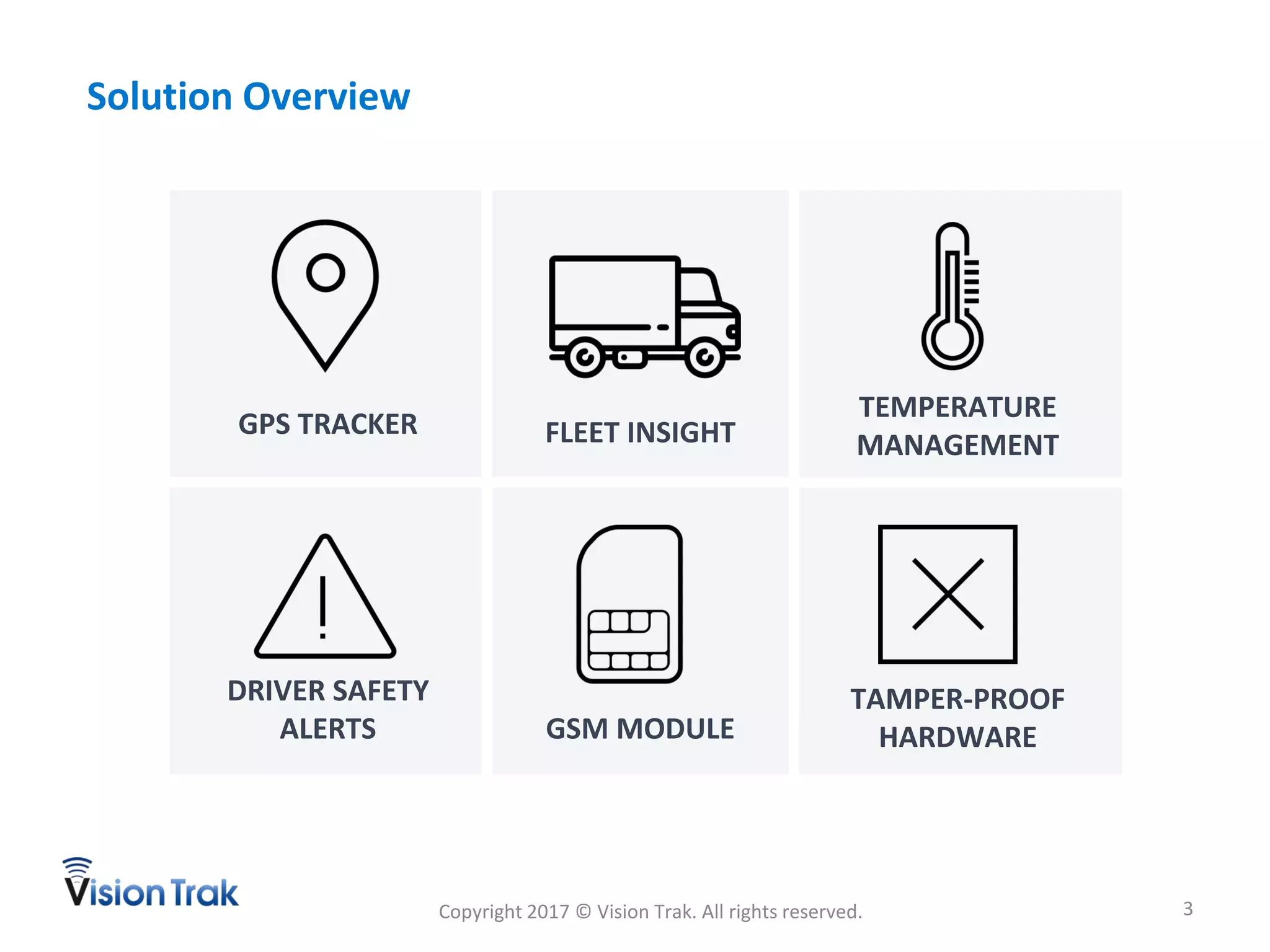 Solution Overview

GPS TRACKER

FLEET INSIGHT

TEMPERATURE MANAGEMENT

DRIVER SAFETY ALERTS

GSM MODULE

TAMPER-PROOF HARDWARE

Vision Trak

Copyright 2017 © Vision Trak. All rights reserved.

3